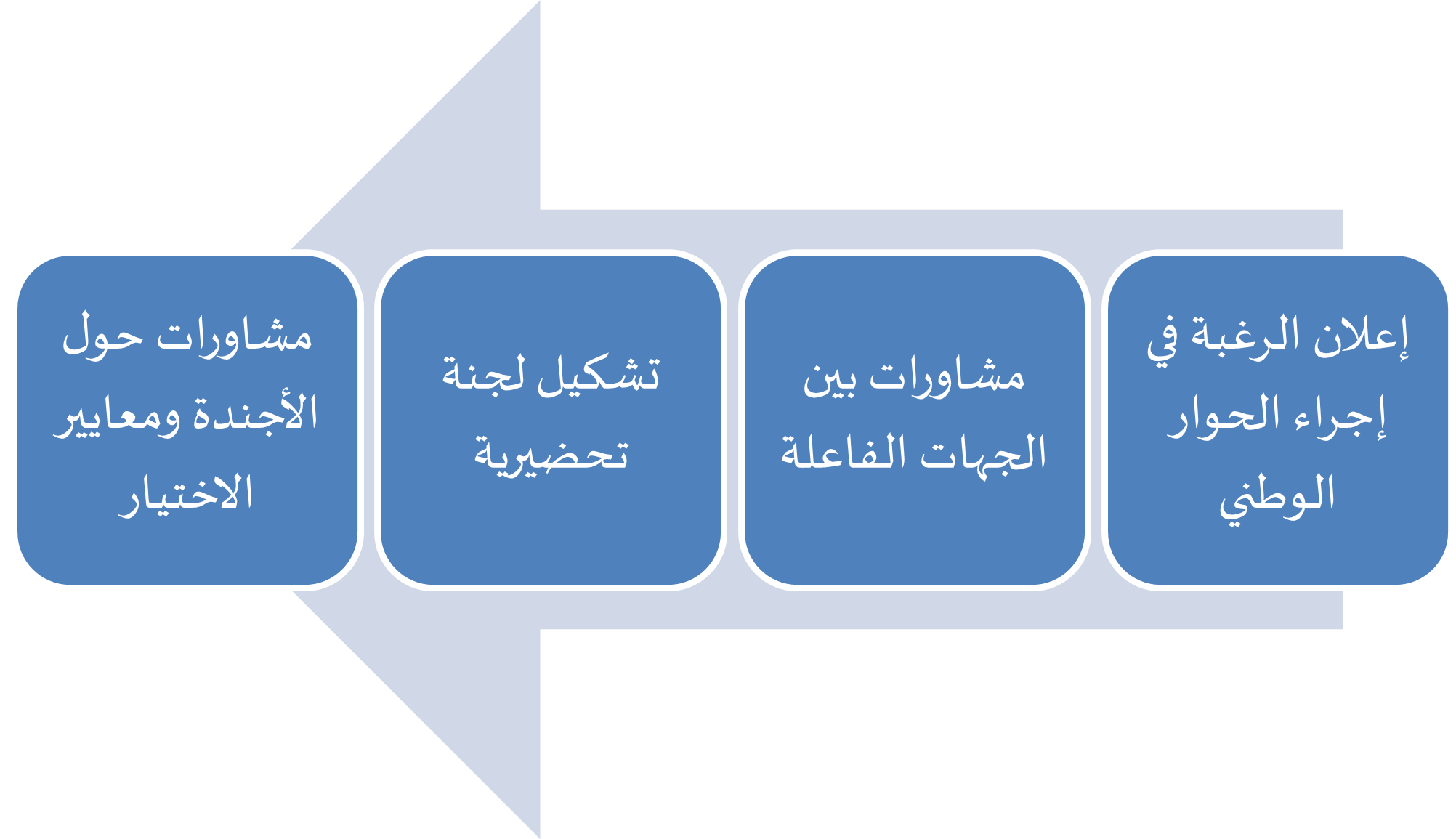 إعلان الرغبة في إجراء الحوار الوطني

مشاورات بين الجهات الفاعلة

تشكيل لجنة تحضيرية

مشاورات حول الأجندة ومعايير الاختيار